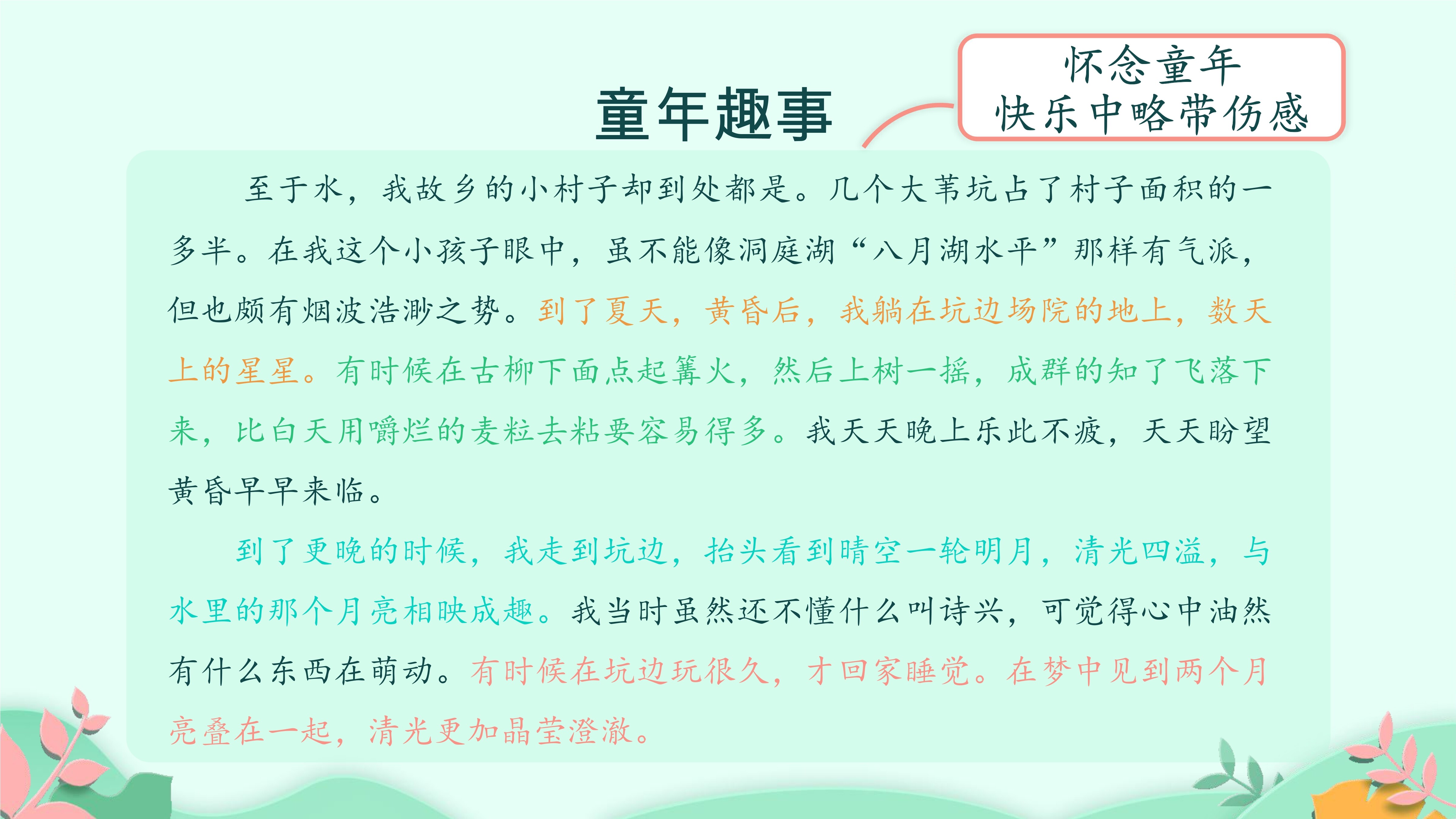 童年趣事

怀念童年
快乐中略带伤感

至于水，我故乡的小村子却到处都是。几个大苇坑占了村子面积的一多半。在我这个小孩子眼中，虽不能像洞庭湖“八月湖水平”那样有气派，但也颇有烟波浩渺之势。到了夏天，黄昏后，我躺在坑边场院的地上，数天上的星星。有时候在古柳下面点起篝火，然后上树一摇，成群的知了飞落下来，比白天用嚼烂的麦粒去粘要容易得多。我天天晚上乐此不疲，天天盼望黄昏早早来临。

到了更晚的时候，我走到坑边，抬头看到晴空一轮明月，清光四溢，与水里的那个月亮相映成趣。我当时虽然还不懂什么叫诗兴，可觉得心中油然有什么东西在萌动。有时候在坑边玩很久，才回家睡觉。在梦中见到两个月亮叠在一起，清光更加晶莹澄澈。